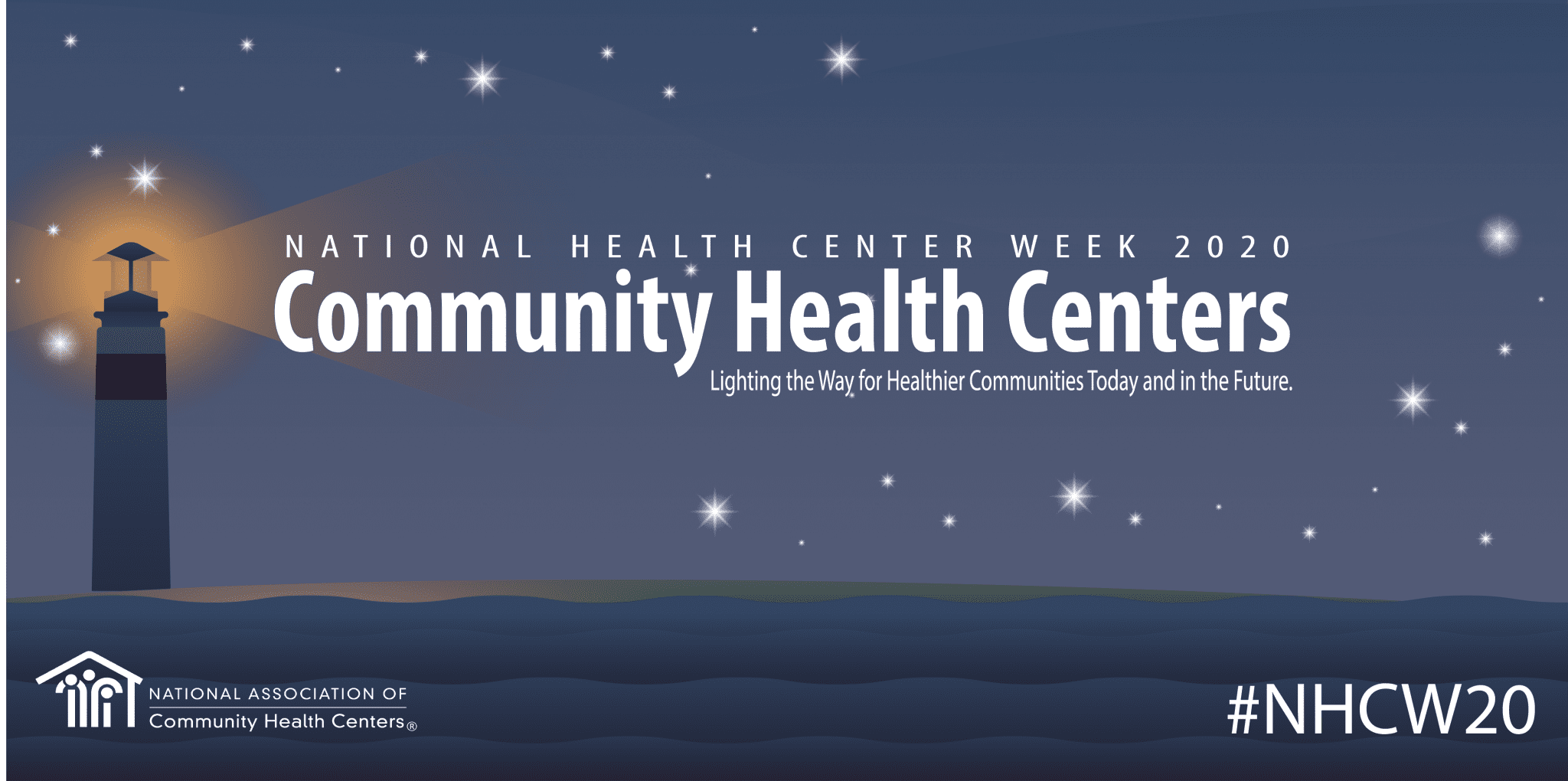 NATIONAL HEALTH CENTER WEEK 2020

Community Health Centers

Lighting the Way for Healthier Communities Today and in the Future.

NATIONAL ASSOCIATION OF
Community Health Centers®

#NHCW20